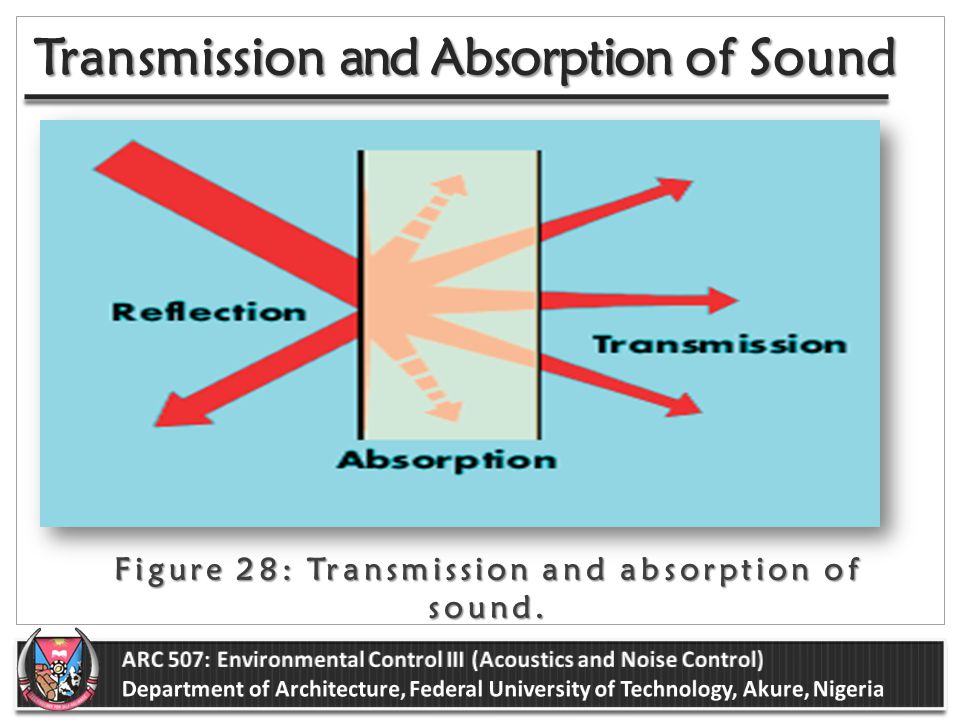 Transmission and Absorption of Sound

Reflection

Transmission

Absorption

Figure 28: Transmission and absorption of sound.

ARC 507: Environmental Control III (Acoustics and Noise Control)
Department of Architecture, Federal University of Technology, Akure, Nigeria